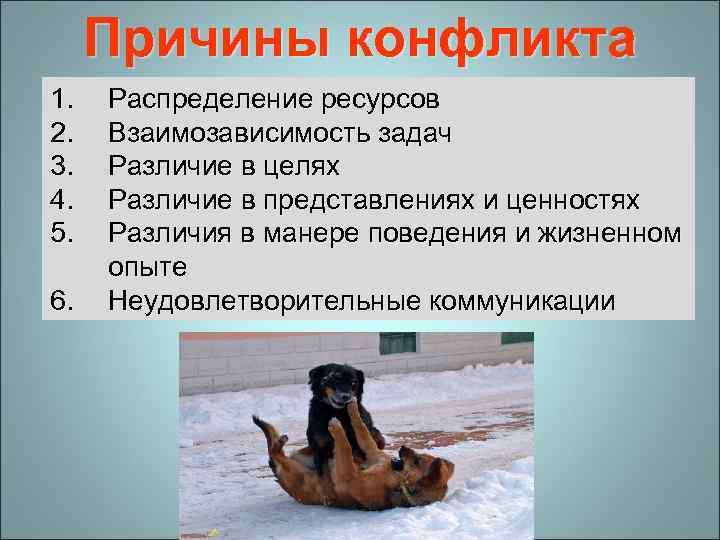 Причины конфликта

1. Распределение ресурсов
2. Взаимозависимость задач
3. Различие в целях
4. Различие в представлениях и ценностях
5. Различия в манере поведения и жизненном опыте
6. Неудовлетворительные коммуникации